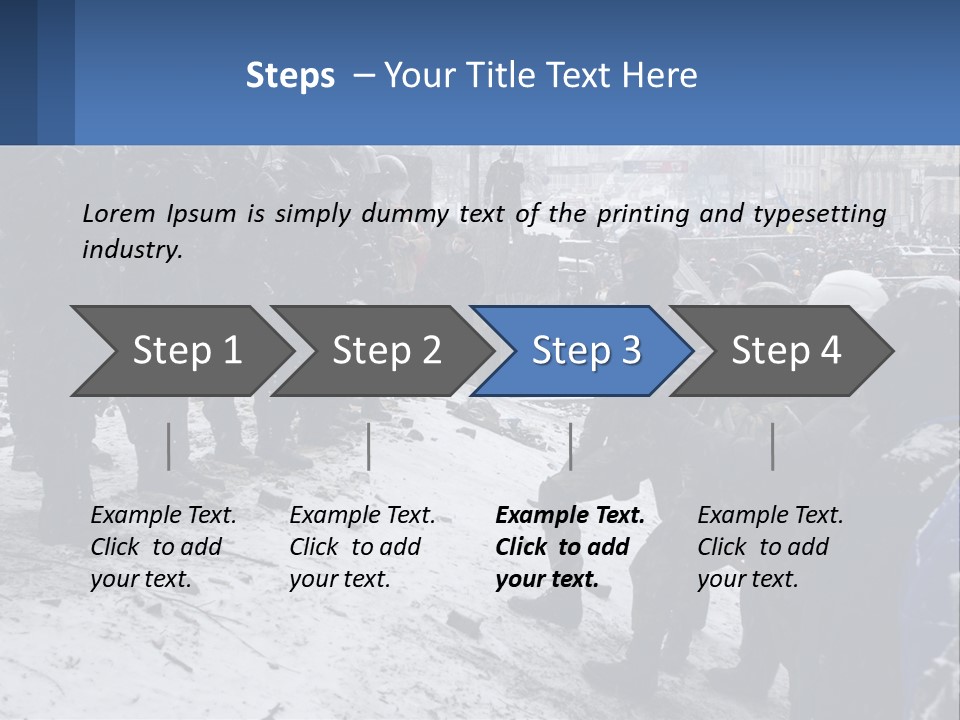 Steps – Your Title Text Here

Lorem Ipsum is simply dummy text of the printing and typesetting industry.

Step 1

Step 2

Step 3

Step 4

Example Text. Click to add your text.

Example Text. Click to add your text.

Example Text. Click to add your text.

Example Text. Click to add your text.